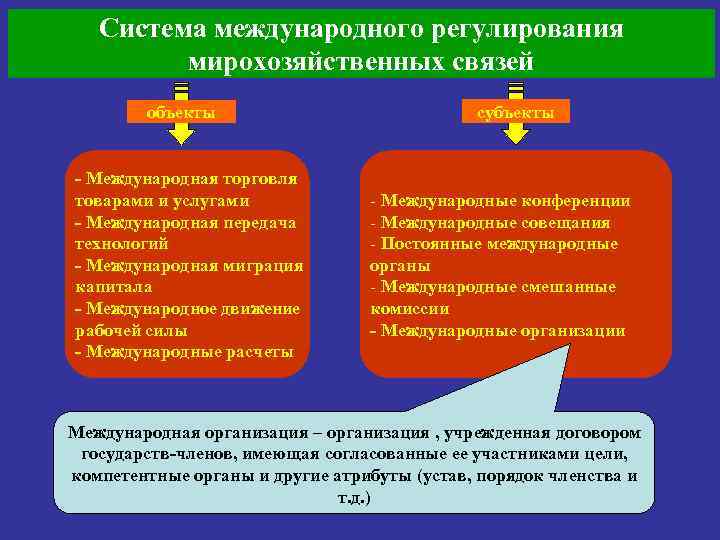 Система международного регулирования мирохозяйственных связей

объекты

субъекты

- Международная торговля товарами и услугами
- Международная передача технологий
- Международная миграция капитала
- Международное движение рабочей силы
- Международные расчеты

- Международные конференции
- Международные совещания
- Постоянные международные органы
- Международные смешанные комиссии
- Международные организации

Международная организация – организация , учрежденная договором государств-членов, имеющая согласованные ее участниками цели, компетентные органы и другие атрибуты (устав, порядок членства и т.д.)